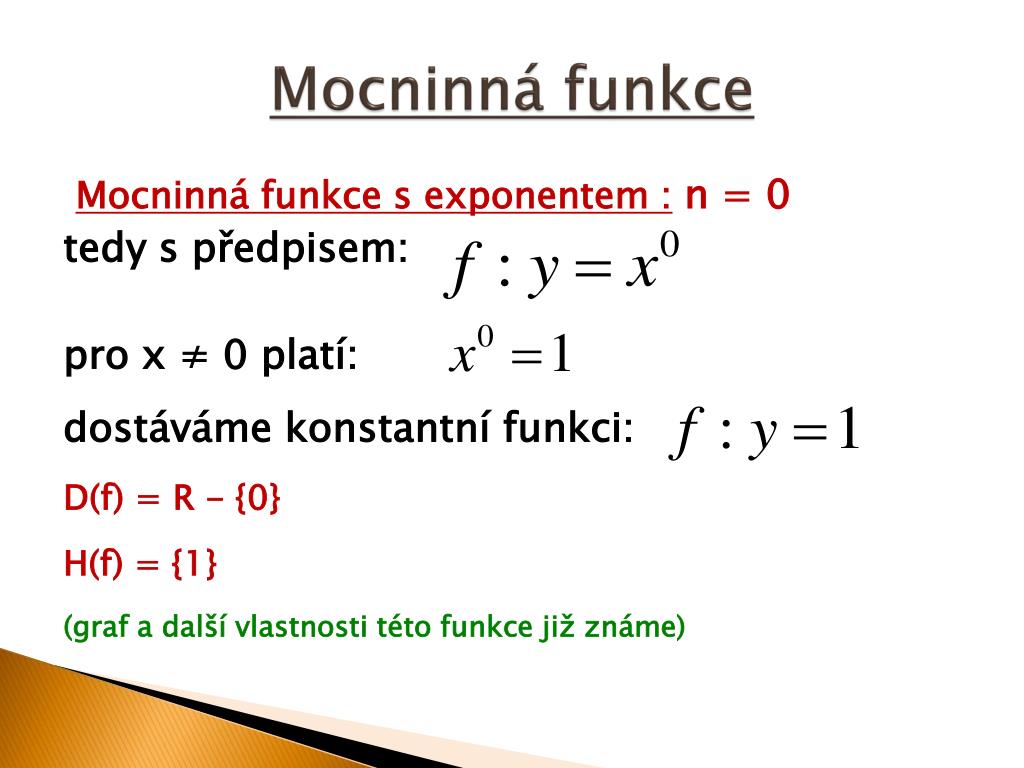 Mocninná funkce

Mocninná funkce s exponentem : n = 0
tedy s předpisem: $f : y = x^0$

pro x ≠ 0 platí: $x^0 = 1$

dostáváme konstantní funkci: $f : y = 1$

D(f) = R – {0}

H(f) = {1}

(graf a další vlastnosti této funkce již známe)